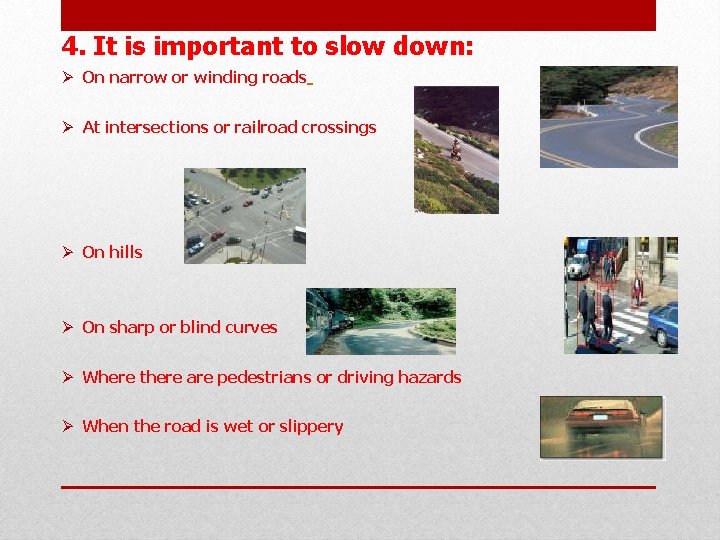 4. It is important to slow down:

➢ On narrow or winding roads

➢ At intersections or railroad crossings

➢ On hills

➢ On sharp or blind curves

➢ Where there are pedestrians or driving hazards

➢ When the road is wet or slippery